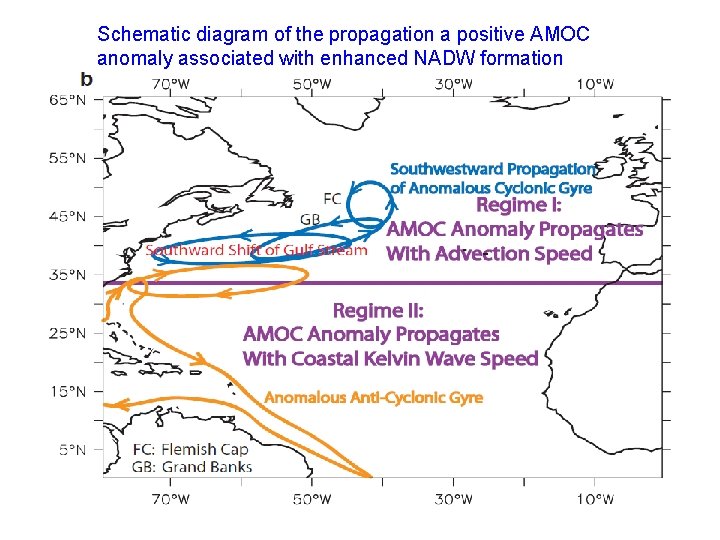 Schematic diagram of the propagation a positive AMOC anomaly associated with enhanced NADW formation

b

70°W 50°W 30°W 10°W

65°N
55°N
45°N
35°N
25°N
15°N
5°N

Southwestward Propagation of Anomalous Cyclonic Gyre

FC

GB

Regime I:
AMOC Anomaly Propagates
With Advection Speed

Southward Shift of Gulf Stream

Regime II:
AMOC Anomaly Propagates
With Coastal Kelvin Wave Speed

Anomalous Anti-Cyclonic Gyre

FC: Flemish Cap
GB: Grand Banks

70°W 50°W 30°W 10°W